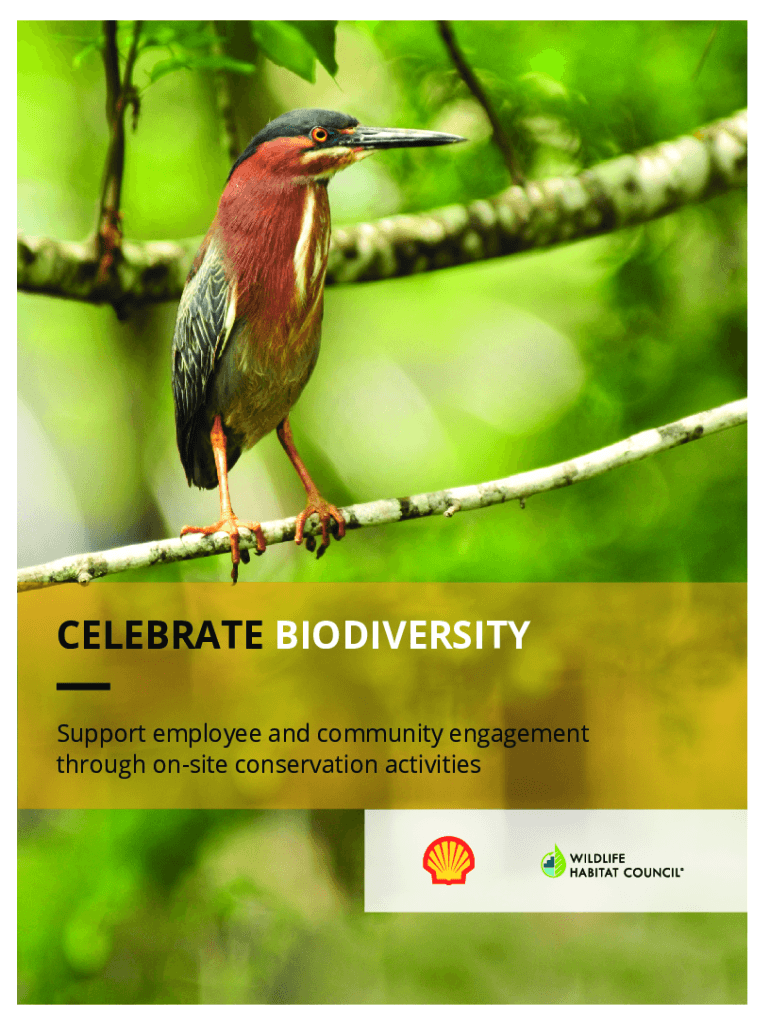 CELEBRATE BIODIVERSITY

Support employee and community engagement through on-site conservation activities

WILDLIFE HABITAT COUNCIL®